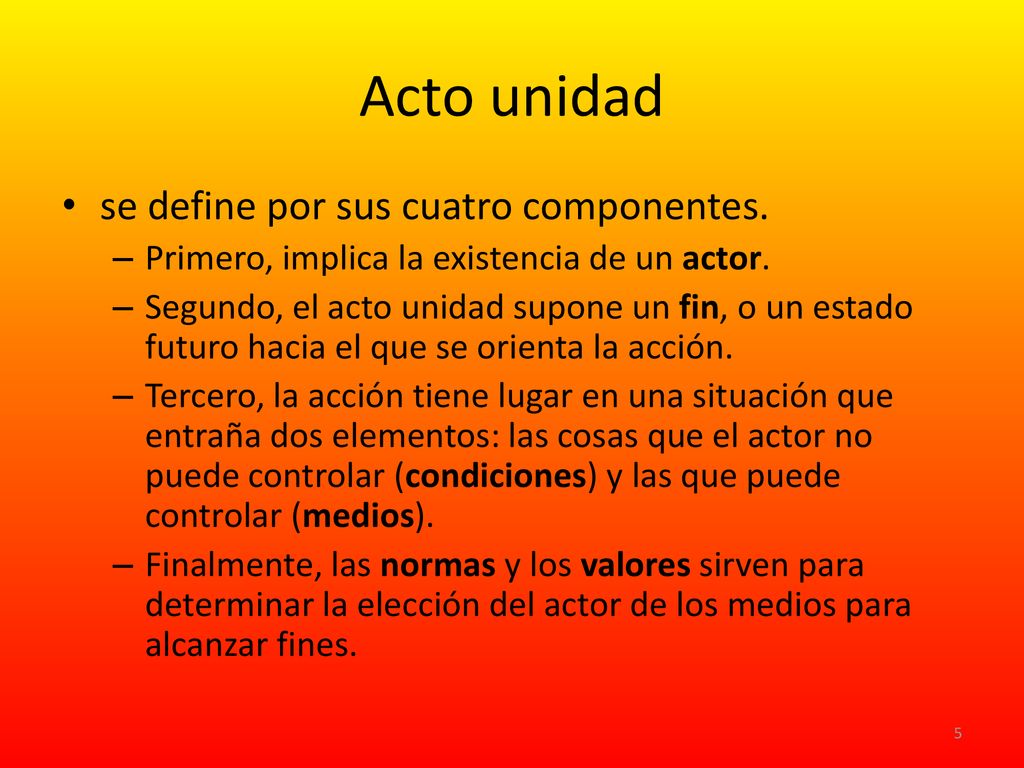 Acto unidad

• se define por sus cuatro componentes.
– Primero, implica la existencia de un actor.
– Segundo, el acto unidad supone un fin, o un estado futuro hacia el que se orienta la acción.
– Tercero, la acción tiene lugar en una situación que entraña dos elementos: las cosas que el actor no puede controlar (condiciones) y las que puede controlar (medios).
– Finalmente, las normas y los valores sirven para determinar la elección del actor de los medios para alcanzar fines.

5